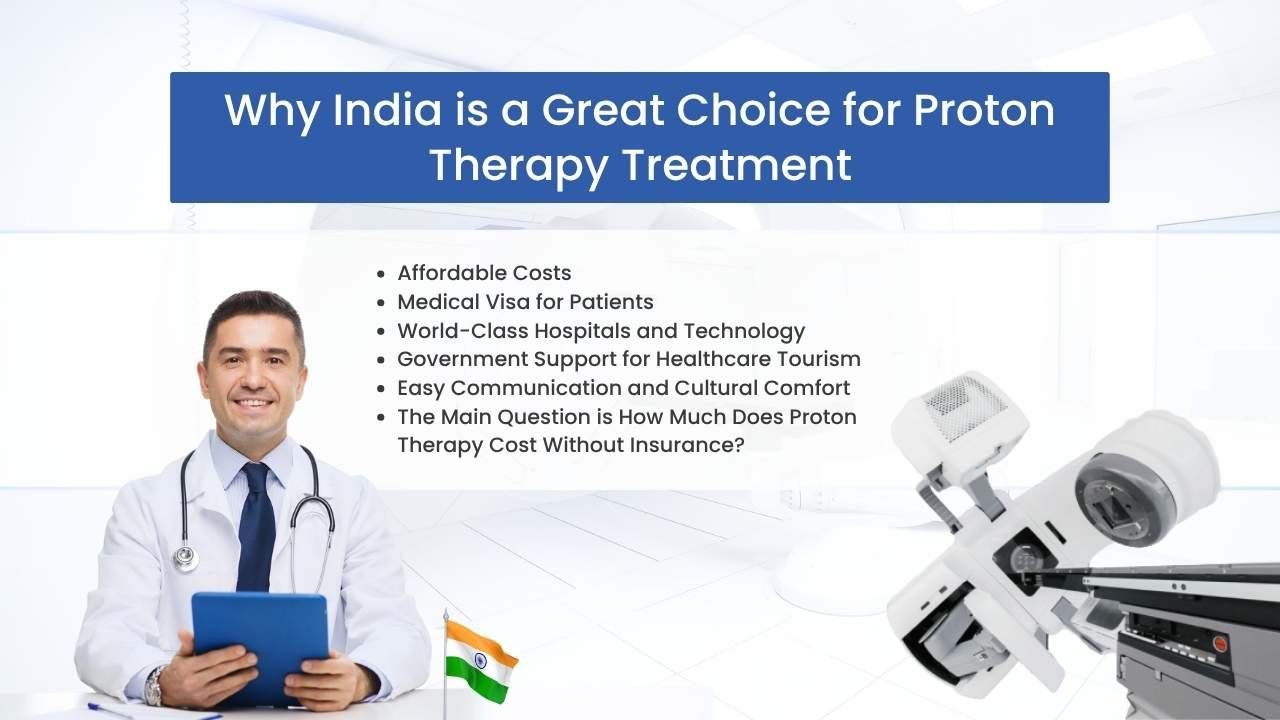 Why India is a Great Choice for Proton Therapy Treatment

- Affordable Costs
- Medical Visa for Patients
- World-Class Hospitals and Technology
- Government Support for Healthcare Tourism
- Easy Communication and Cultural Comfort
- The Main Question is How Much Does Proton Therapy Cost Without Insurance?